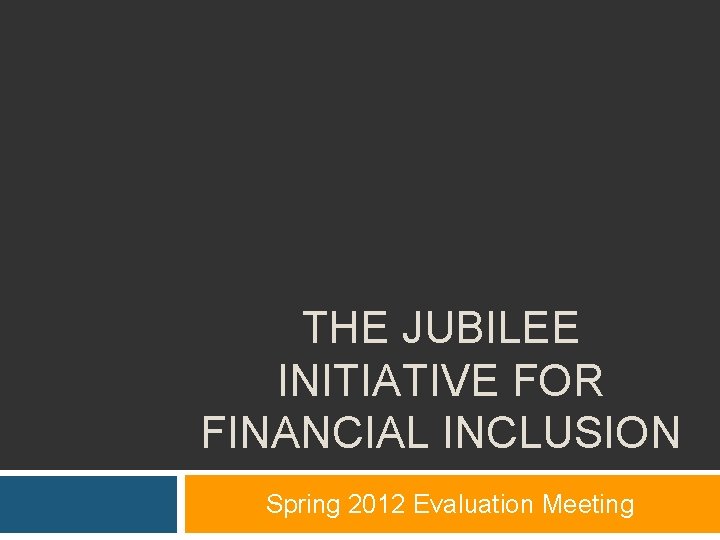 THE JUBILEE INITIATIVE FOR FINANCIAL INCLUSION

Spring 2012 Evaluation Meeting